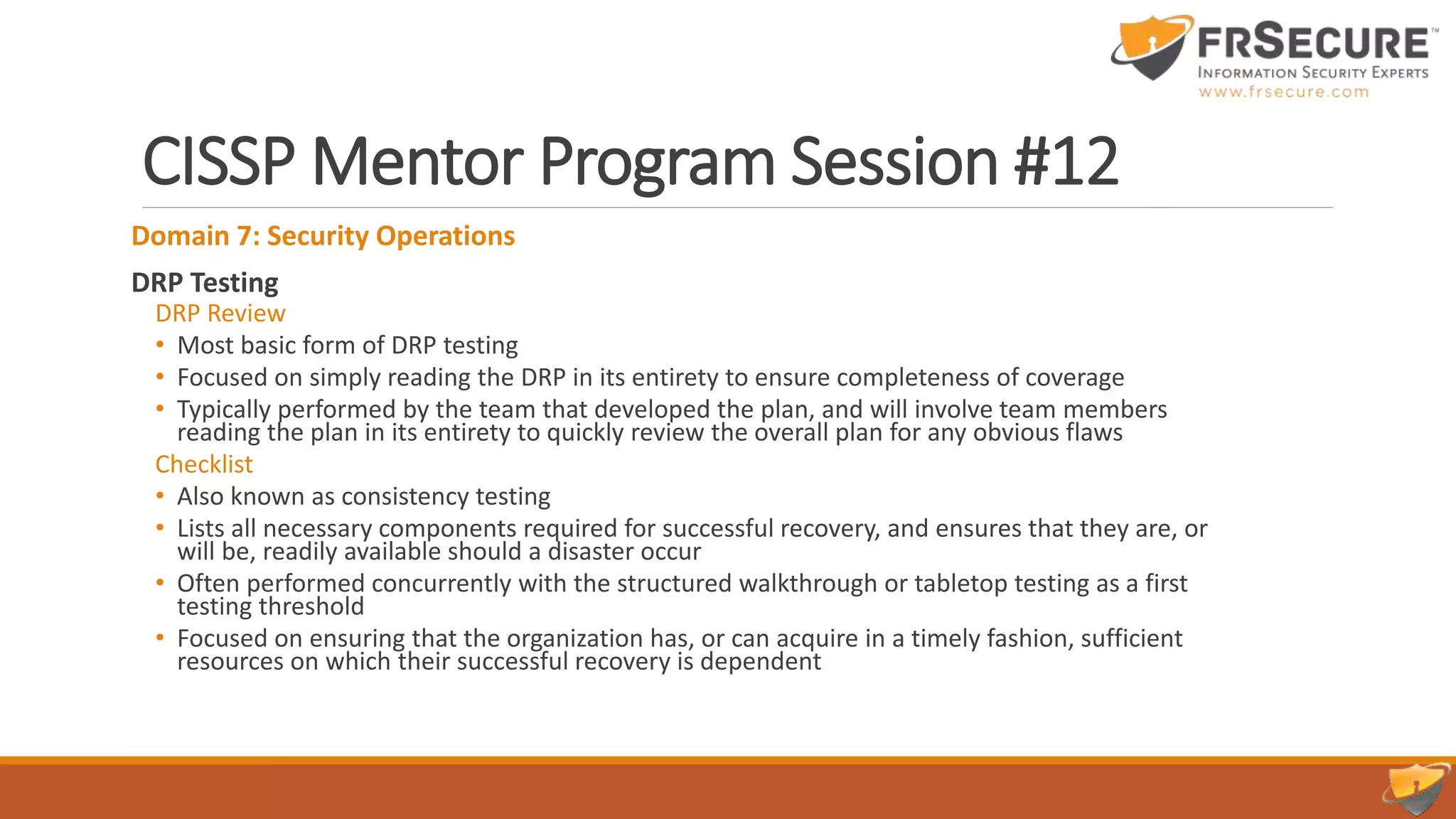 FRSECURE™
INFORMATION SECURITY EXPERTS
www.frsecure.com

CISSP Mentor Program Session #12

Domain 7: Security Operations

DRP Testing

DRP Review

• Most basic form of DRP testing
• Focused on simply reading the DRP in its entirety to ensure completeness of coverage
• Typically performed by the team that developed the plan, and will involve team members reading the plan in its entirety to quickly review the overall plan for any obvious flaws

Checklist

• Also known as consistency testing
• Lists all necessary components required for successful recovery, and ensures that they are, or will be, readily available should a disaster occur
• Often performed concurrently with the structured walkthrough or tabletop testing as a first testing threshold
• Focused on ensuring that the organization has, or can acquire in a timely fashion, sufficient resources on which their successful recovery is dependent